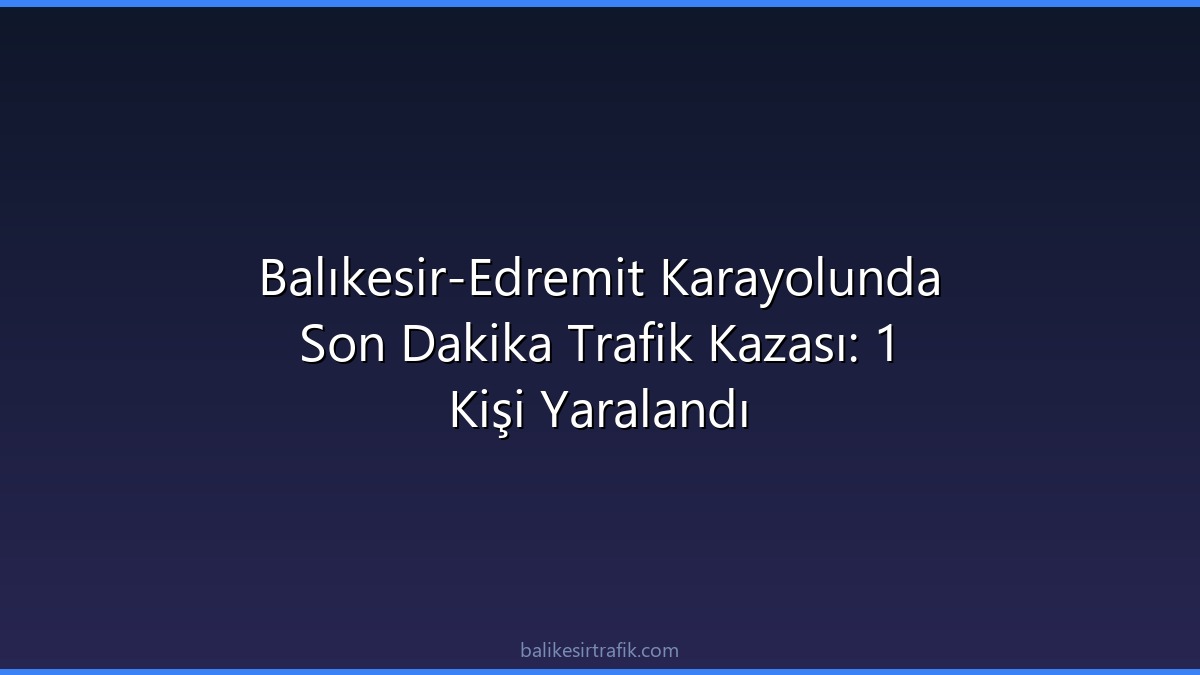 Balıkesir-Edremit Karayolunda Son Dakika Trafik Kazası: 1 Kişi Yaralandı

balikesirtrafik.com